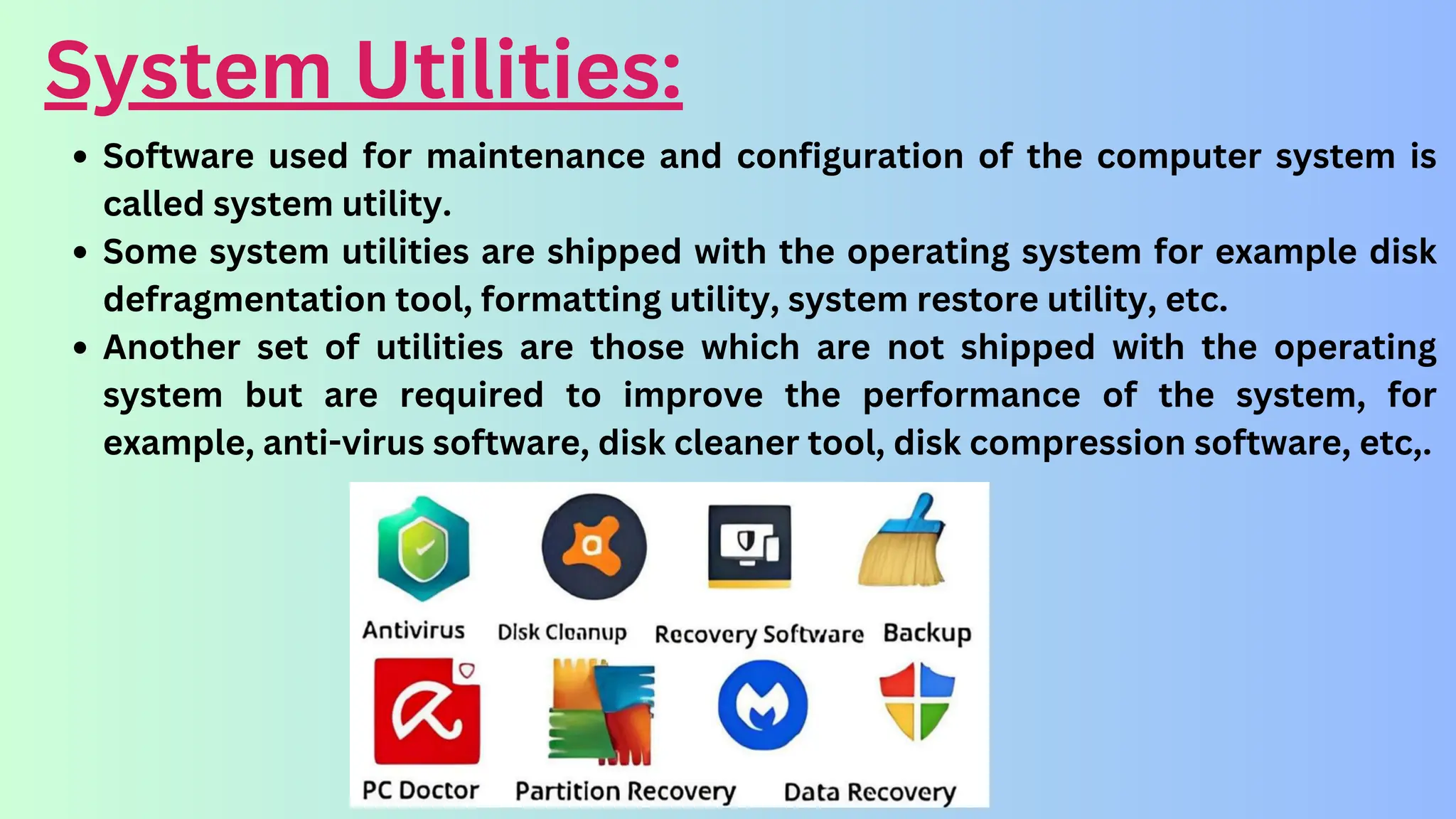 System Utilities:

• Software used for maintenance and configuration of the computer system is called system utility.
• Some system utilities are shipped with the operating system for example disk defragmentation tool, formatting utility, system restore utility, etc.
• Another set of utilities are those which are not shipped with the operating system but are required to improve the performance of the system, for example, anti-virus software, disk cleaner tool, disk compression software, etc,.

Antivirus
Disk Cleanup
Recovery Software
Backup
PC Doctor
Partition Recovery
Data Recovery